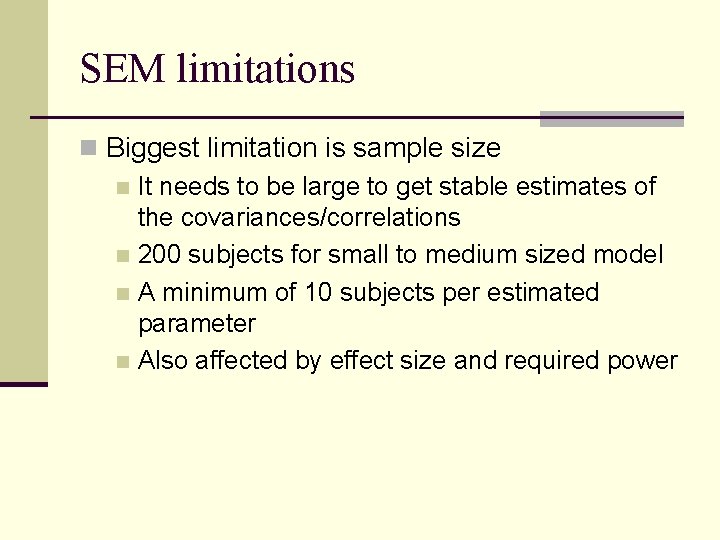 SEM limitations

Biggest limitation is sample size

It needs to be large to get stable estimates of the covariances/correlations

200 subjects for small to medium sized model

A minimum of 10 subjects per estimated parameter

Also affected by effect size and required power